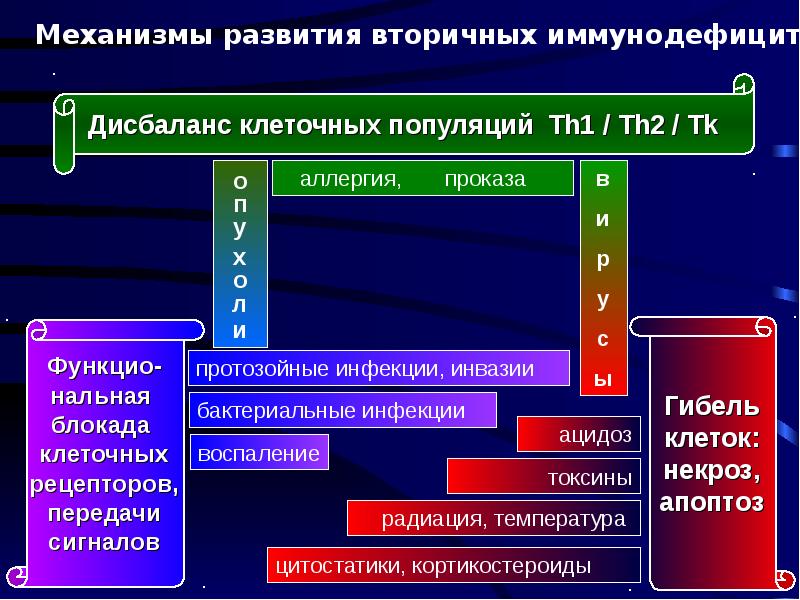 Механизмы развития вторичных иммунодефицит

Дисбаланс клеточных популяций Th1 / Th2 / Tk

опухоли

аллергия, проказа

вирусы

Функциональная блокада клеточных рецепторов, передачи сигналов

протозойные инфекции, инвазии

бактериальные инфекции

воспаление

ацидоз

токсины

радиация, температура

цитостатики, кортикостероиды

Гибель клеток: некроз, апоптоз